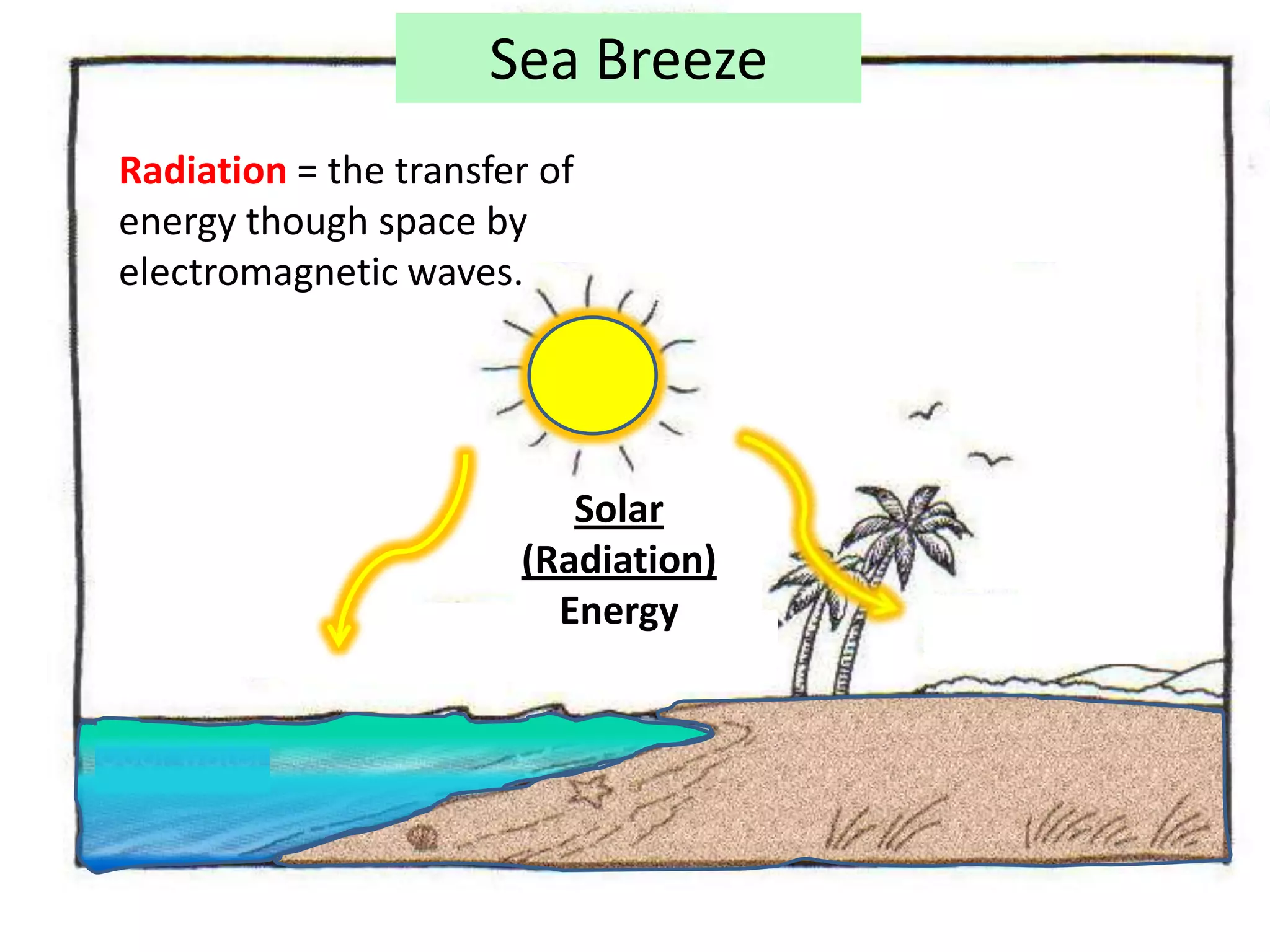 Sea Breeze

Radiation = the transfer of energy though space by electromagnetic waves.

Solar (Radiation) Energy